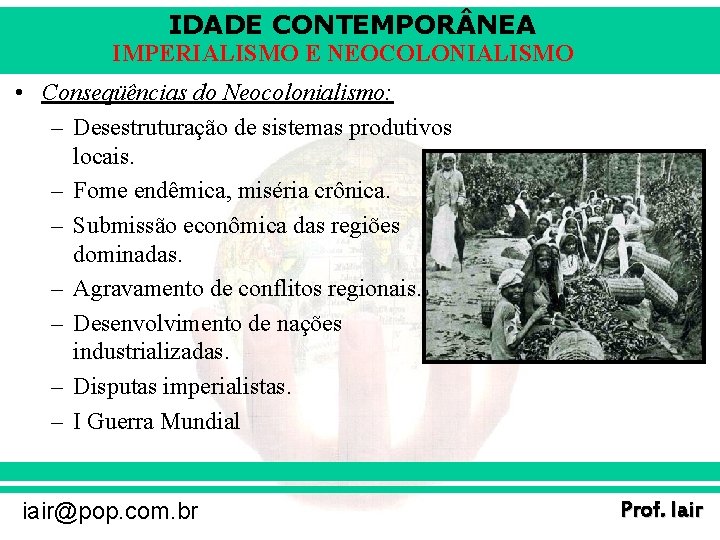 IDADE CONTEMPORÂNEA
IMPERIALISMO E NEOCOLONIALISMO

• Conseqüências do Neocolonialismo:
– Desestruturação de sistemas produtivos locais.
– Fome endêmica, miséria crônica.
– Submissão econômica das regiões dominadas.
– Agravamento de conflitos regionais.
– Desenvolvimento de nações industrializadas.
– Disputas imperialistas.
– I Guerra Mundial

iair@pop.com.br

Prof. Iair